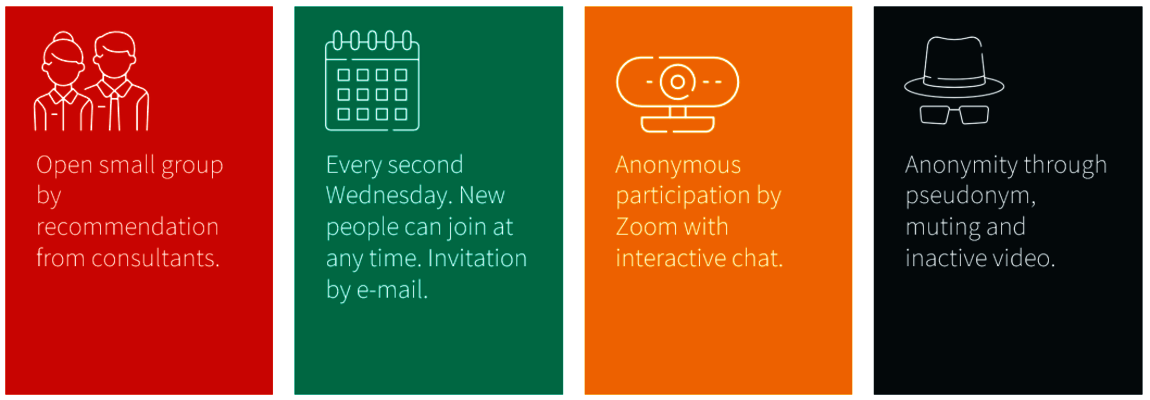 Open small group by recommendation from consultants.

Every second Wednesday. New people can join at any time. Invitation by e-mail.

Anonymous participation by Zoom with interactive chat.

Anonymity through pseudonym, muting and inactive video.